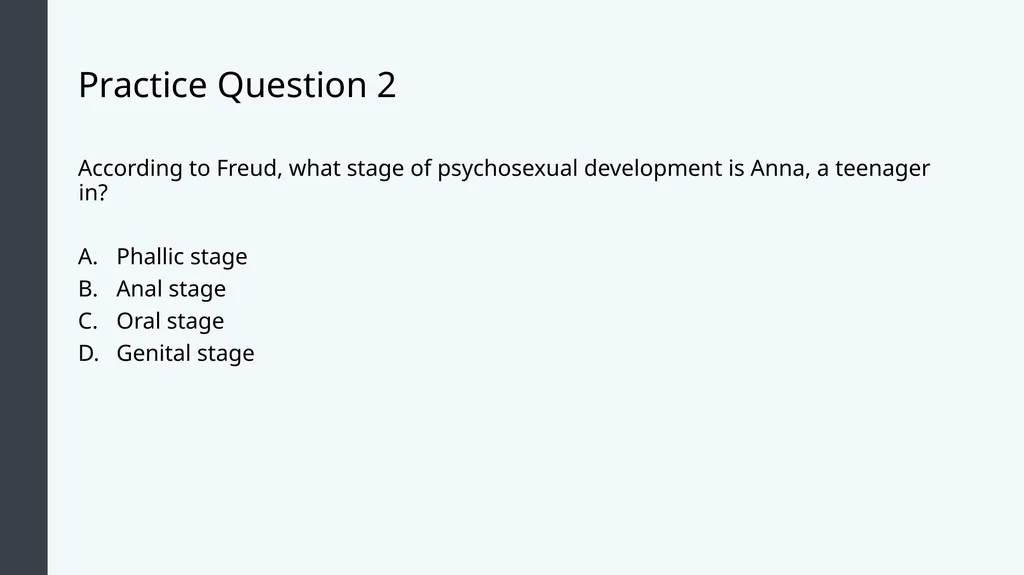 Practice Question 2

According to Freud, what stage of psychosexual development is Anna, a teenager in?

A. Phallic stage
B. Anal stage
C. Oral stage
D. Genital stage